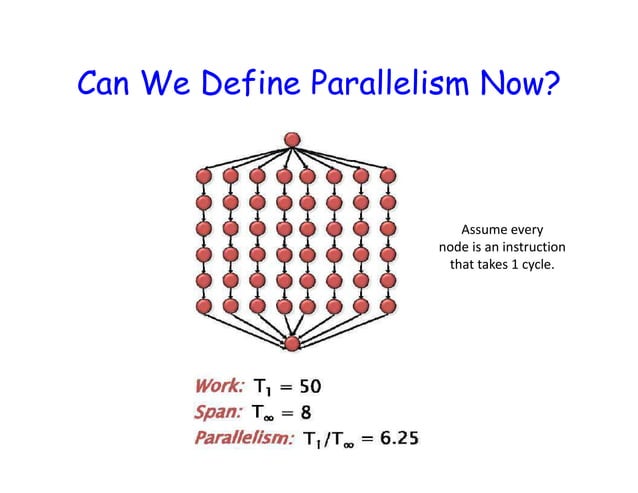 Can We Define Parallelism Now?

Assume every node is an instruction that takes 1 cycle.

Work: $T_1 = 50$
Span: $T_\infty = 8$
Parallelism: $T_1/T_\infty = 6.25$